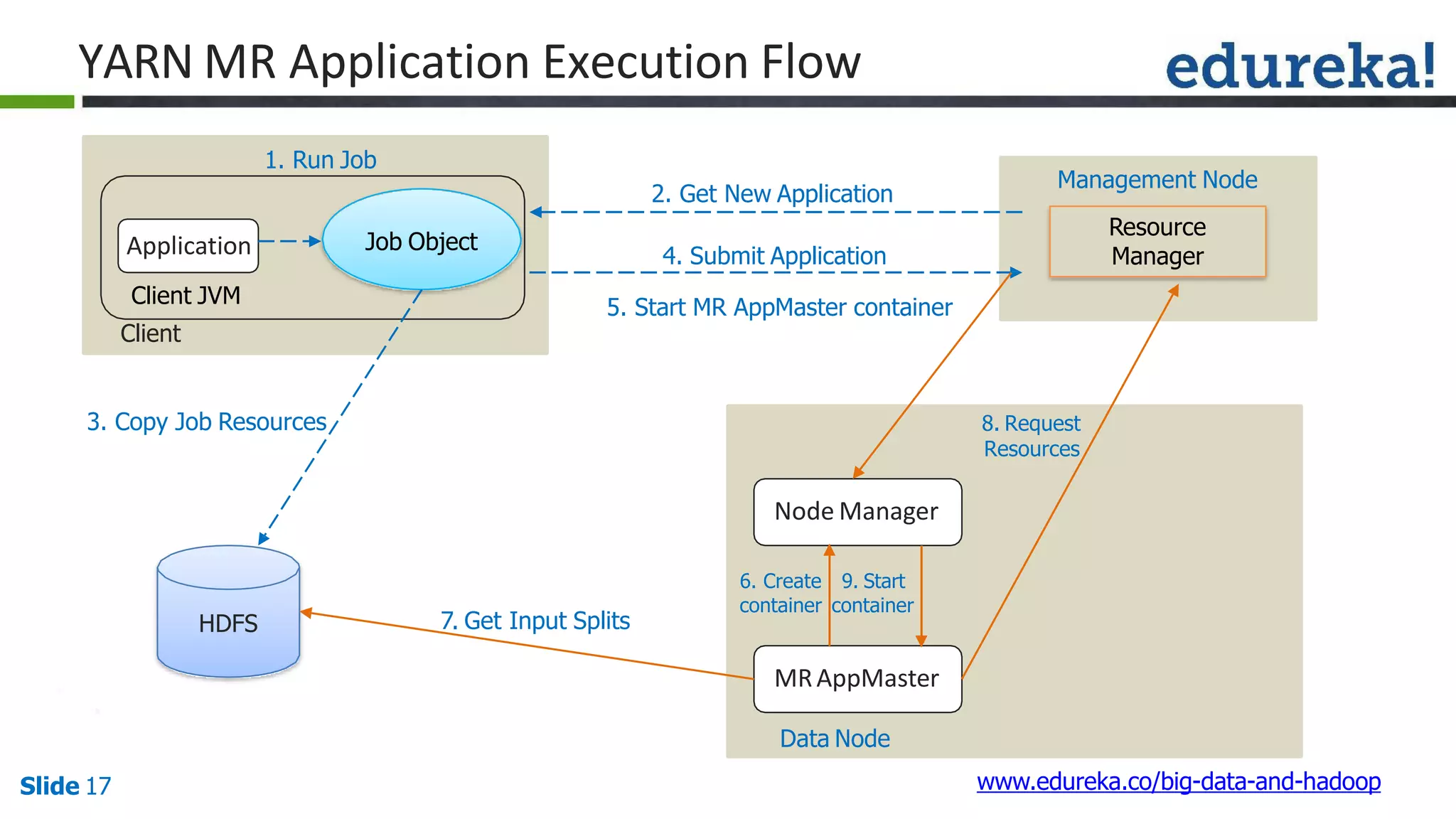 YARN MR Application Execution Flow

edureka!

1. Run Job

Application

Job Object

Client JVM

Client

2. Get New Application

4. Submit Application

5. Start MR AppMaster container

Management Node

Resource Manager

3. Copy Job Resources

HDFS

7. Get Input Splits

8. Request Resources

Node Manager

6. Create container

9. Start container

MR AppMaster

Data Node

Slide 17

www.edureka.co/big-data-and-hadoop